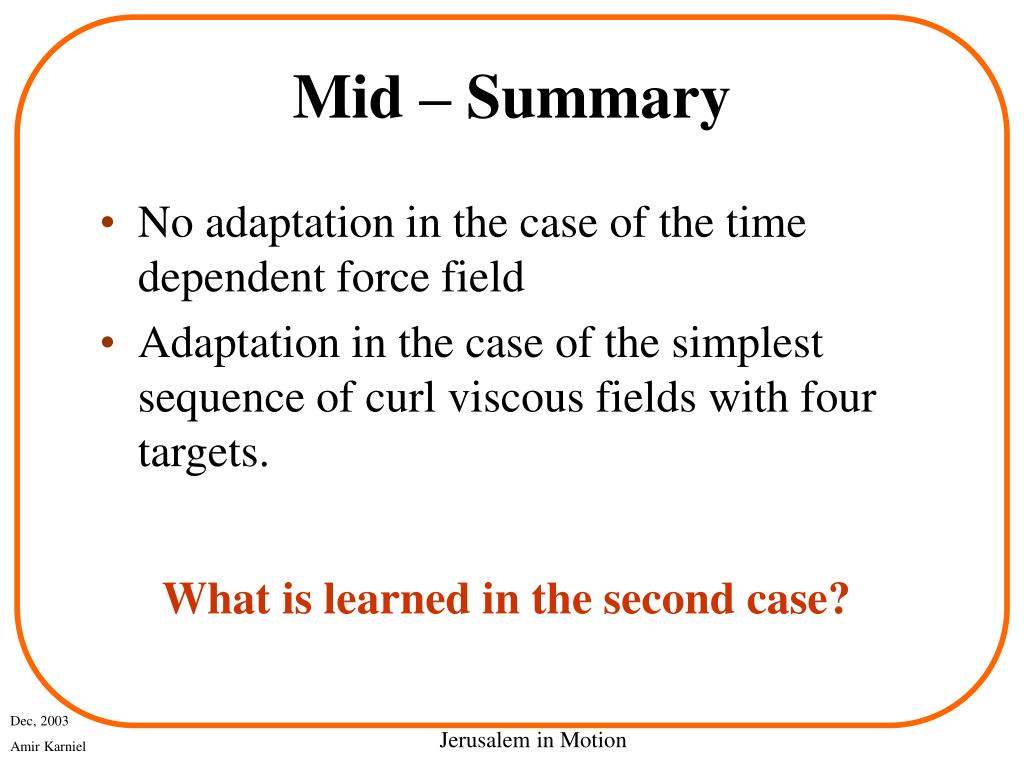 Mid – Summary

• No adaptation in the case of the time dependent force field

• Adaptation in the case of the simplest sequence of curl viscous fields with four targets.

What is learned in the second case?

Dec, 2003

Amir Karniel

Jerusalem in Motion